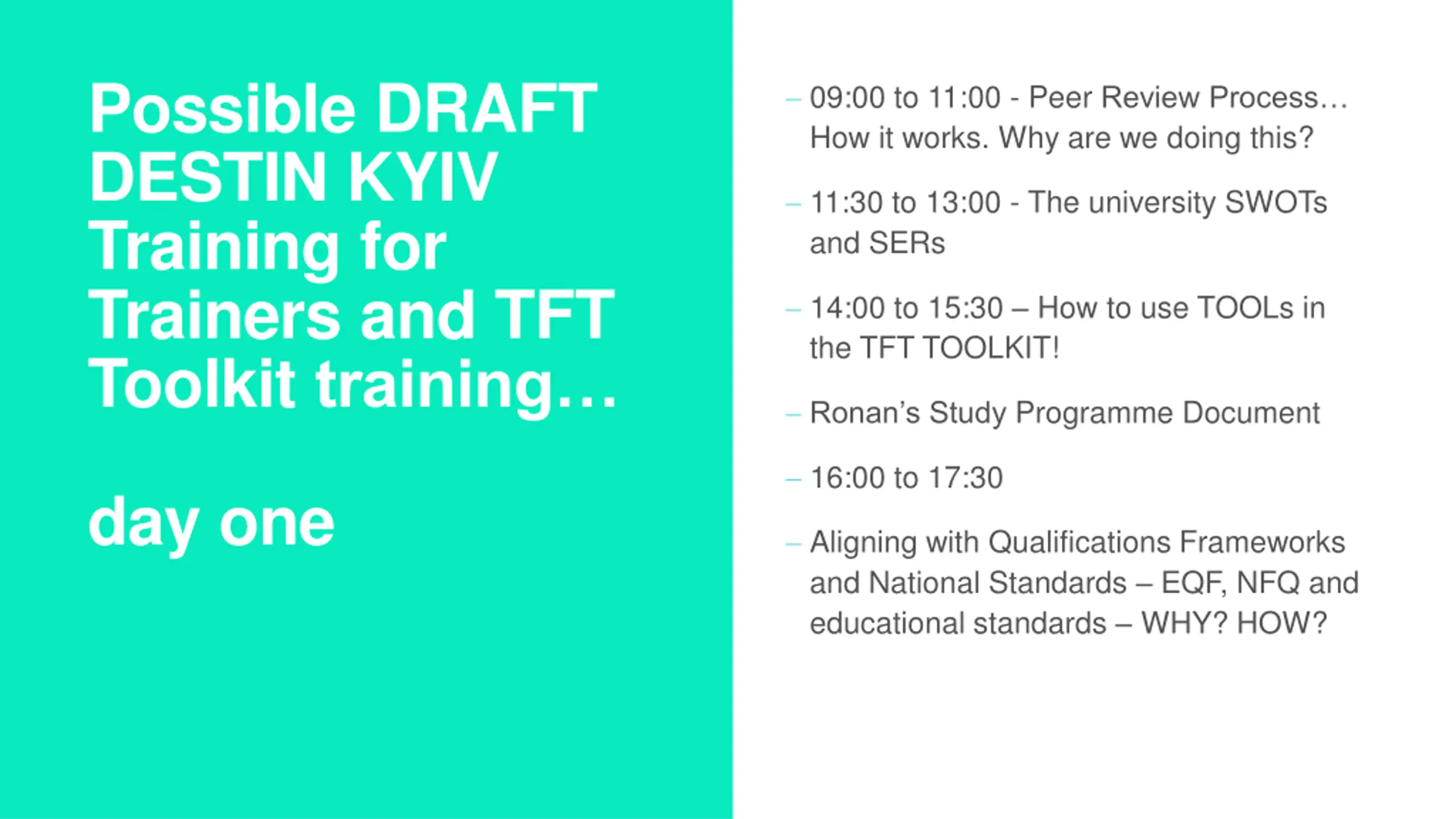 Possible DRAFT DESTIN KYIV Training for Trainers and TFT Toolkit training…

day one

– 09:00 to 11:00 - Peer Review Process… How it works. Why are we doing this?

– 11:30 to 13:00 - The university SWOTs and SERs

– 14:00 to 15:30 – How to use TOOLs in the TFT TOOLKIT!

– Ronan's Study Programme Document

– 16:00 to 17:30

– Aligning with Qualifications Frameworks and National Standards – EQF, NFQ and educational standards – WHY? HOW?